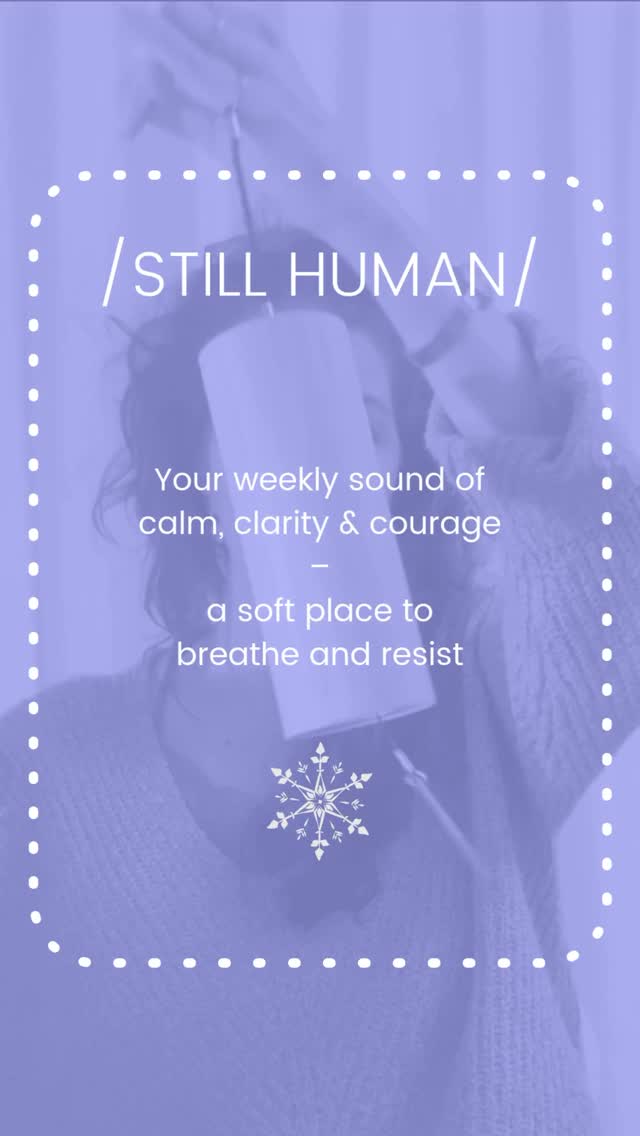 /STILL HUMAN/

Your weekly sound of calm, clarity & courage
–
a soft place to breathe and resist